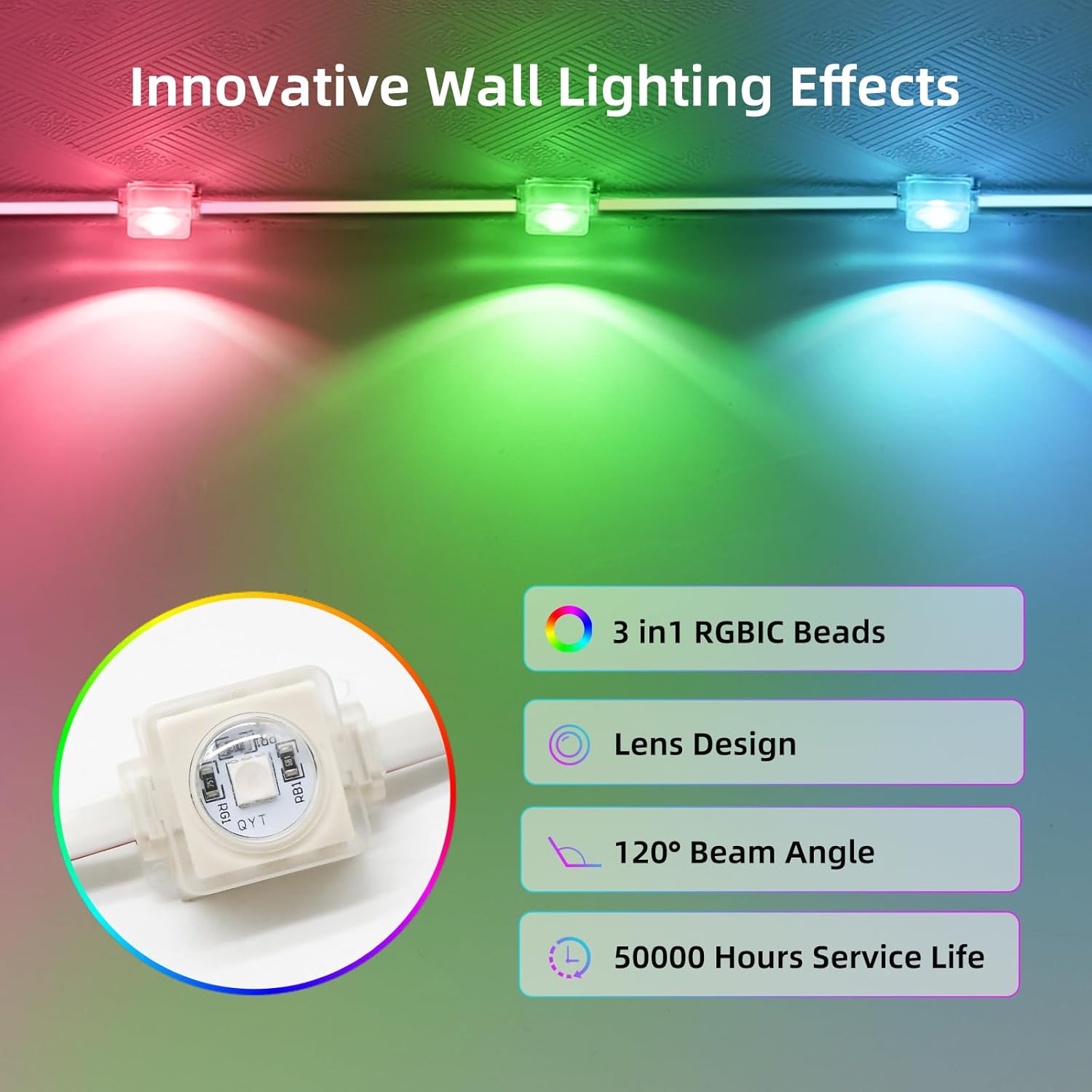 Innovative Wall Lighting Effects

RG1 QYT RB1

3 in1 RGBIC Beads

Lens Design

120° Beam Angle

50000 Hours Service Life